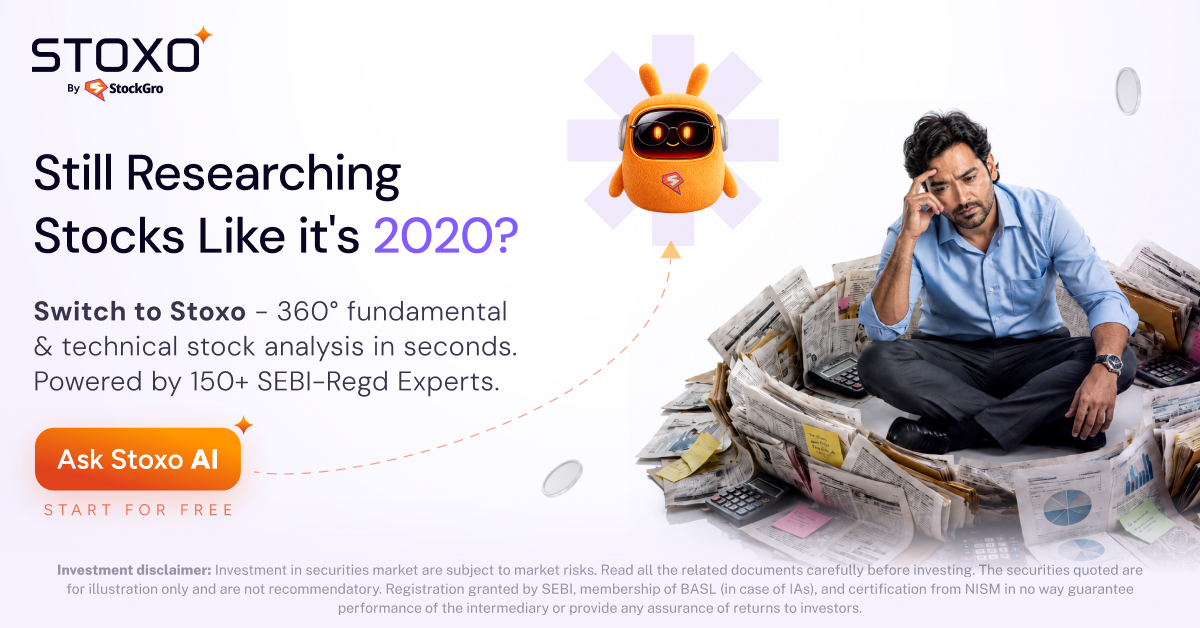 STOXO
By StockGro

Still Researching Stocks Like it's 2020?

Switch to Stoxo - 360° fundamental & technical stock analysis in seconds. Powered by 150+ SEBI-Regd Experts.

Ask Stoxo AI
START FOR FREE

Investment disclaimer: Investment in securities market are subject to market risks. Read all the related documents carefully before investing. The securities quoted are for illustration only and are not recommendatory. Registration granted by SEBI, membership of BASL (in case of IAs), and certification from NISM in no way guarantee performance of the intermediary or provide any assurance of returns to investors.